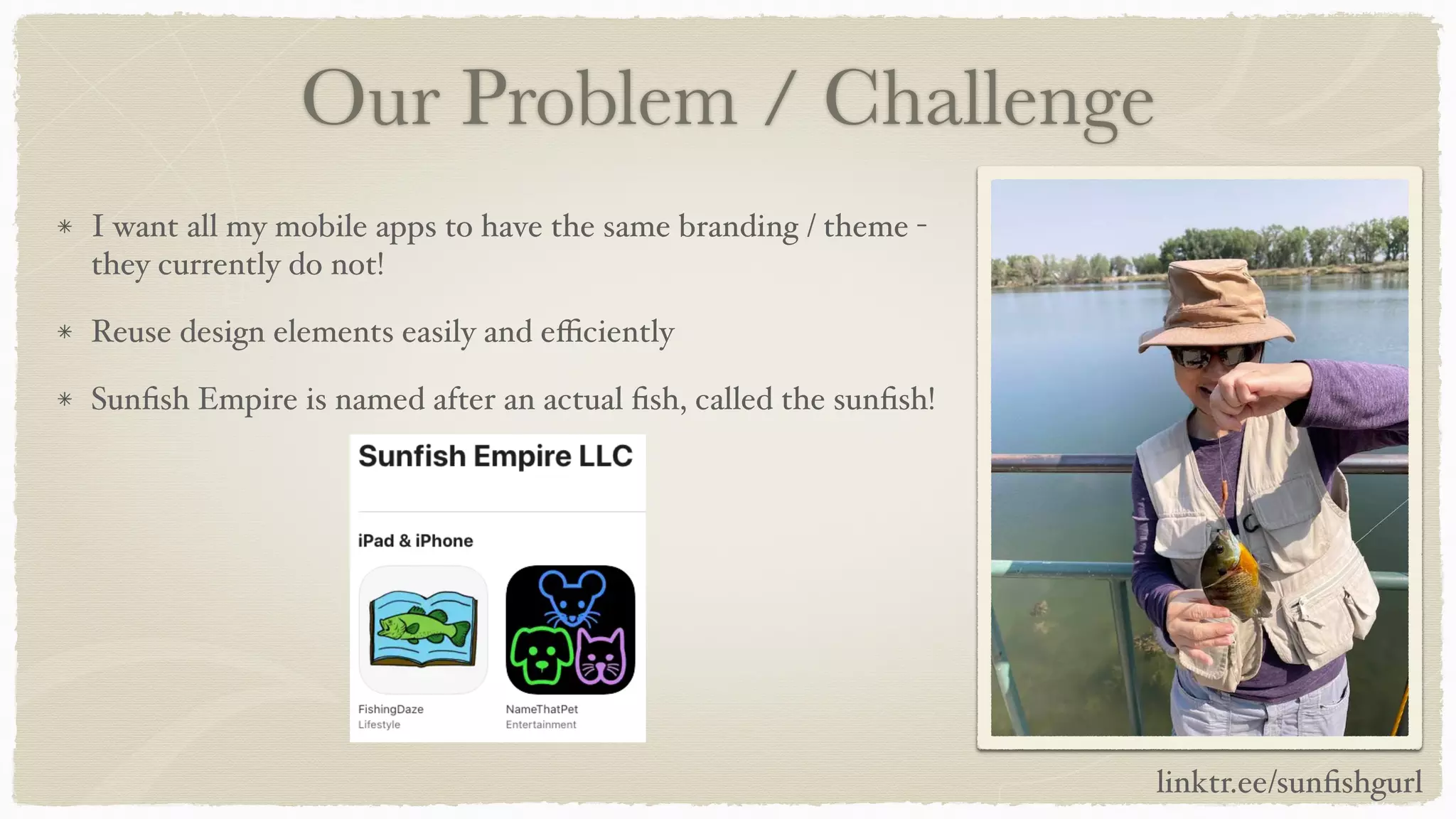 Our Problem / Challenge

* I want all my mobile apps to have the same branding / theme - they currently do not!

* Reuse design elements easily and efficiently

* Sunfish Empire is named after an actual fish, called the sunfish!

Sunfish Empire LLC

iPad & iPhone

FishingDaze
Lifestyle

NameThatPet
Entertainment

linktr.ee/sunfishgurl